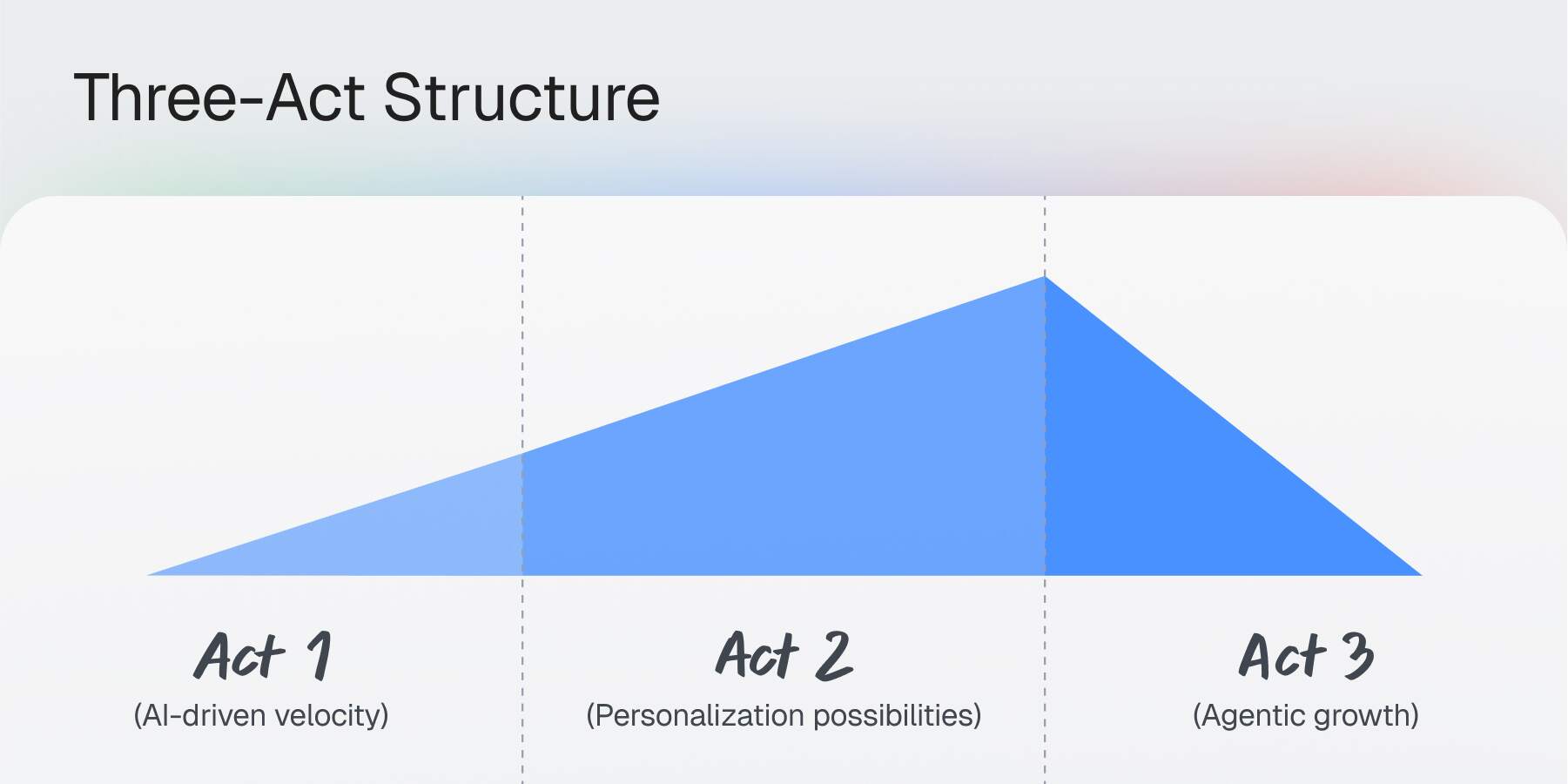 Three-Act Structure

Act 1
(AI-driven velocity)

Act 2
(Personalization possibilities)

Act 3
(Agentic growth)